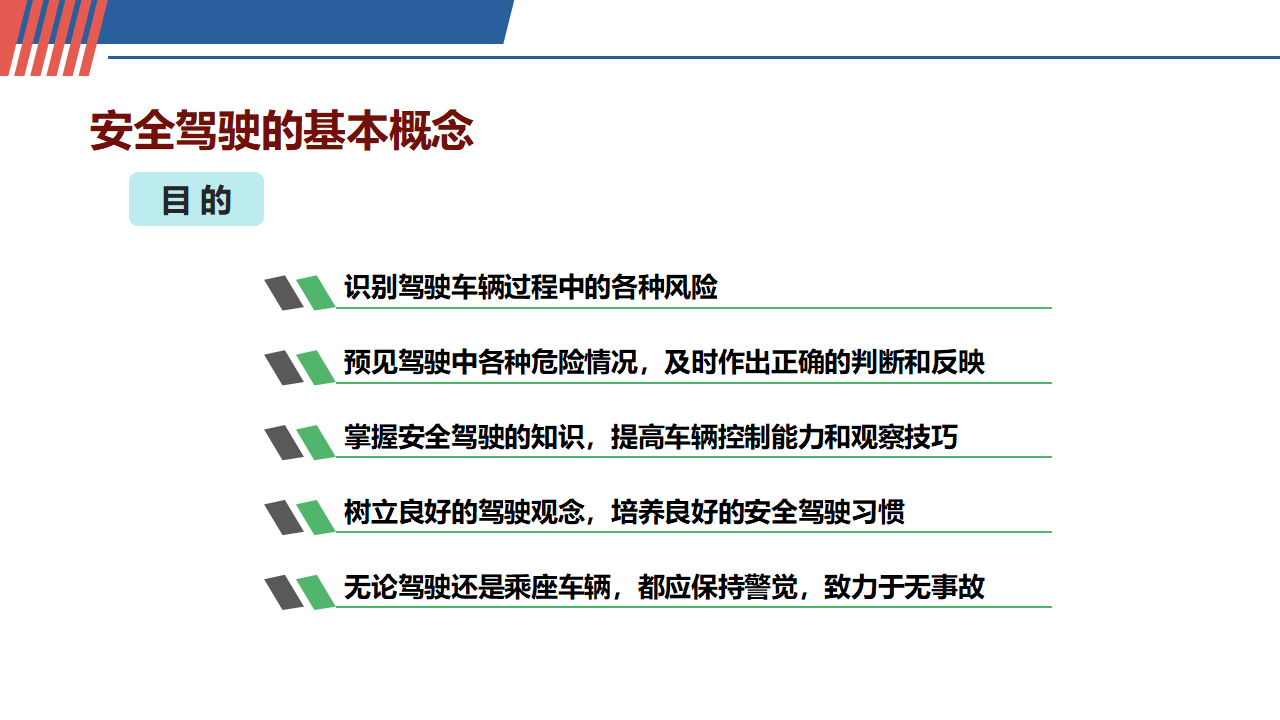 安全驾驶的基本概念

目 的

识别驾驶车辆过程中的各种风险

预见驾驶中各种危险情况，及时作出正确的判断和反映

掌握安全驾驶的知识，提高车辆控制能力和观察技巧

树立良好的驾驶观念，培养良好的安全驾驶习惯

无论驾驶还是乘座车辆，都应保持警觉，致力于无事故